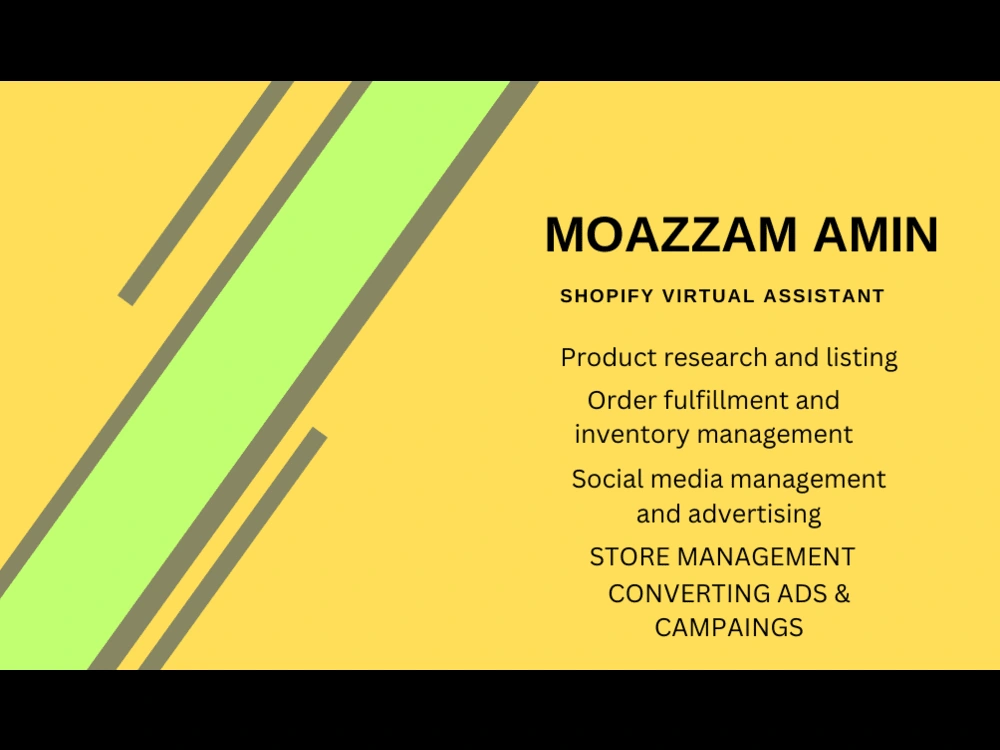 MOAZZAM AMIN

SHOPIFY VIRTUAL ASSISTANT

Product research and listing

Order fulfillment and inventory management

Social media management and advertising

STORE MANAGEMENT

CONVERTING ADS & CAMPAINGS